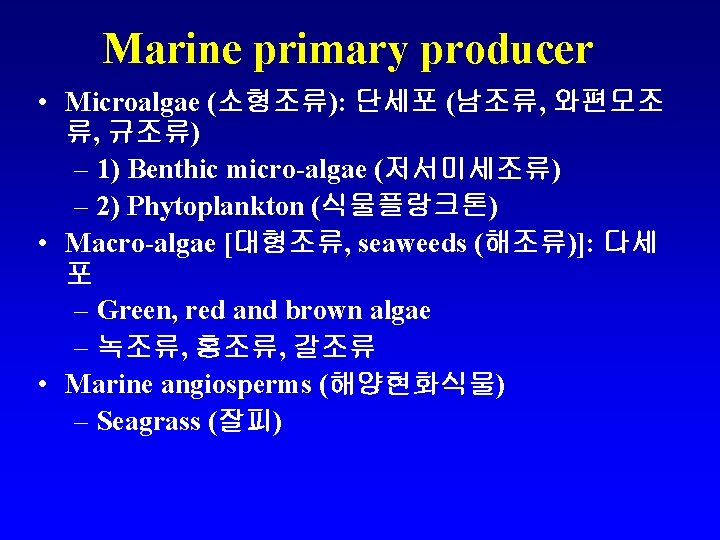 Marine primary producer

• Microalgae (소형조류): 단세포 (남조류, 와편모조류, 규조류)
– 1) Benthic micro-algae (저서미세조류)
– 2) Phytoplankton (식물플랑크톤)
• Macro-algae [대형조류, seaweeds (해조류)]: 다세포
– Green, red and brown algae
– 녹조류, 홍조류, 갈조류
• Marine angiosperms (해양현화식물)
– Seagrass (잘피)